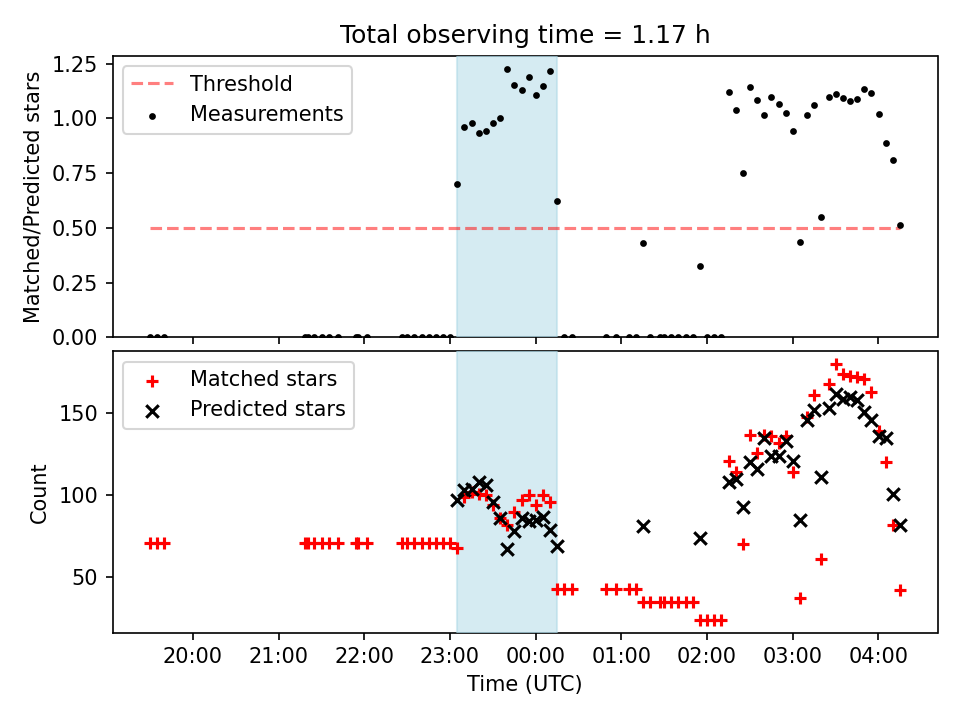 Total observing time = 1.17 h

Threshold
Measurements

Matched/Predicted stars

1.25
1.00
0.75
0.50
0.25
0.00

Matched stars
Predicted stars

Count

150
100
50

20:00
21:00
22:00
23:00
00:00
01:00
02:00
03:00
04:00

Time (UTC)